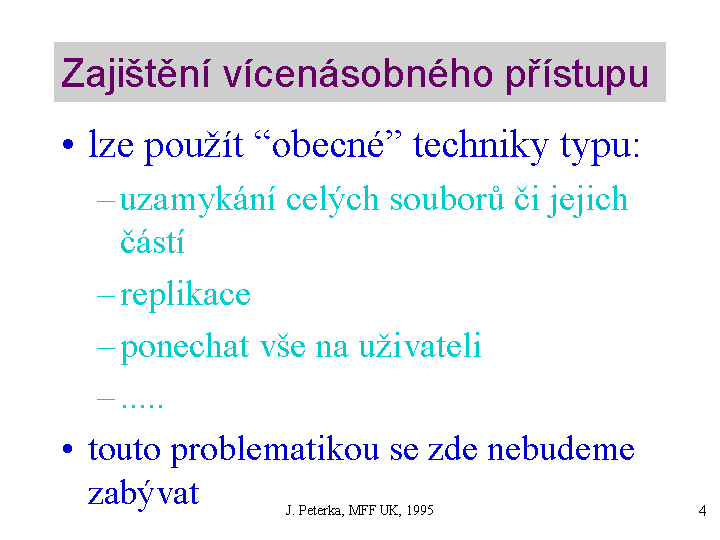 Zajištění vícenásobného přístupu

• lze použít “obecné” techniky typu:
– uzamykání celých souborů či jejich částí
– replikace
– ponechat vše na uživateli
– .....

• touto problematikou se zde nebudeme zabývat

J. Peterka, MFF UK, 1995

4